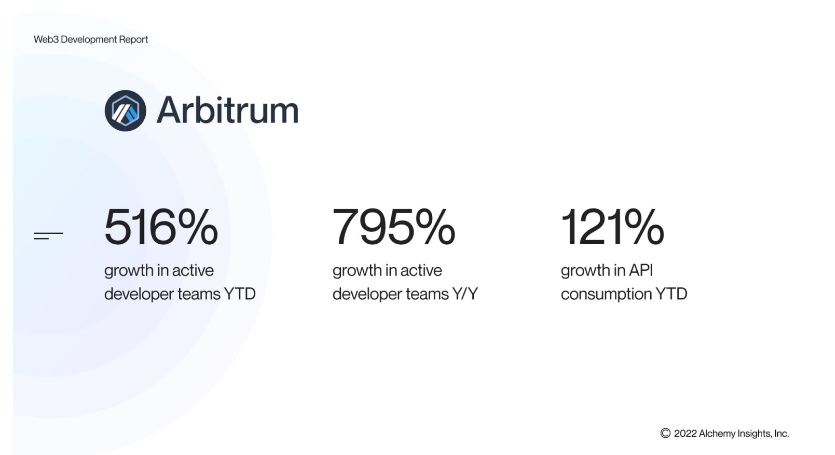 Web3 Development Report

Arbitrum

516%
growth in active developer teams YTD

795%
growth in active developer teams Y/Y

121%
growth in API consumption YTD

© 2022 Alchemy Insights, Inc.